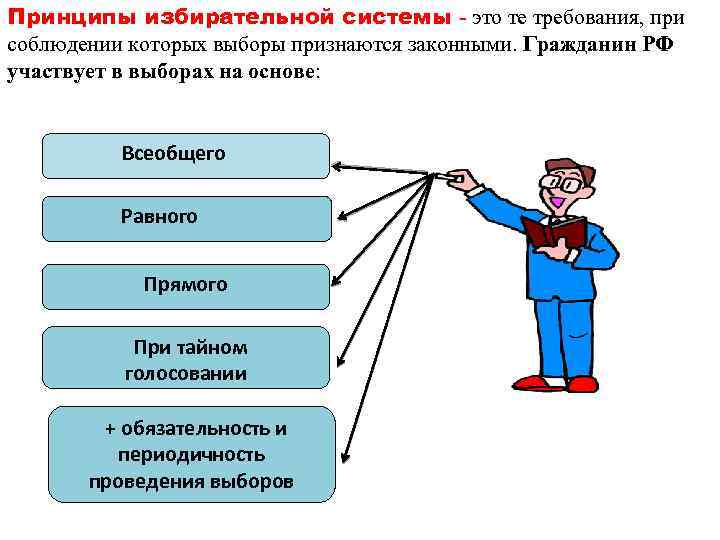 Принципы избирательной системы - это те требования, при соблюдении которых выборы признаются законными. Гражданин РФ участвует в выборах на основе:

Всеобщего

Равного

Прямого

При тайном голосовании

+ обязательность и периодичность проведения выборов